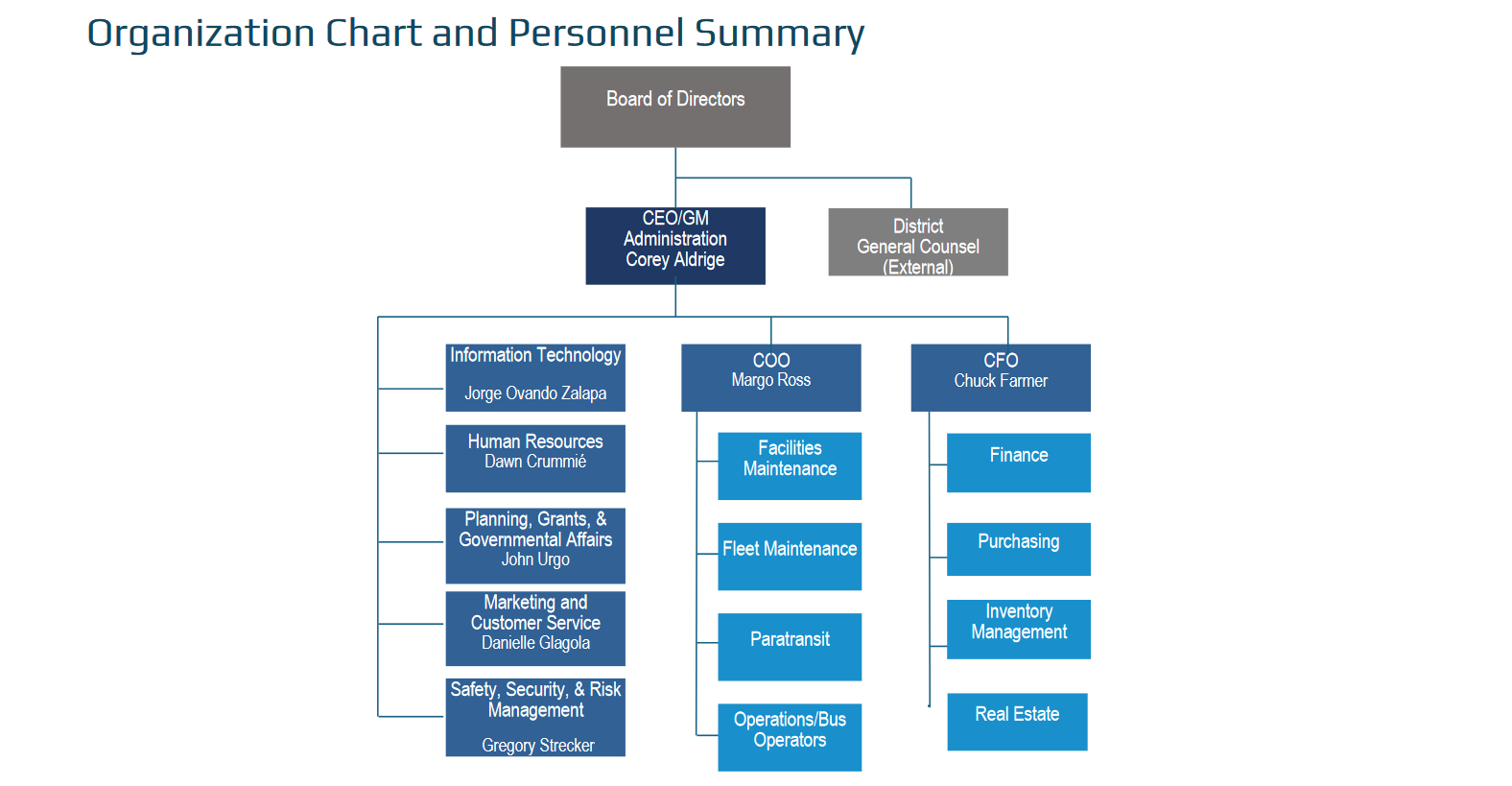 Organization Chart and Personnel Summary

Board of Directors

CEO/GM
Administration
Corey Aldrige

District
General Counsel
(External)

Information Technology
Jorge Ovando Zalapa

Human Resources
Dawn Crummié

Planning, Grants, & Governmental Affairs
John Urgo

Marketing and Customer Service
Danielle Glagola

Safety, Security, & Risk Management
Gregory Strecker

COO
Margo Ross

Facilities Maintenance

Fleet Maintenance

Paratransit

Operations/Bus Operators

CFO
Chuck Farmer

Finance

Purchasing

Inventory Management

Real Estate